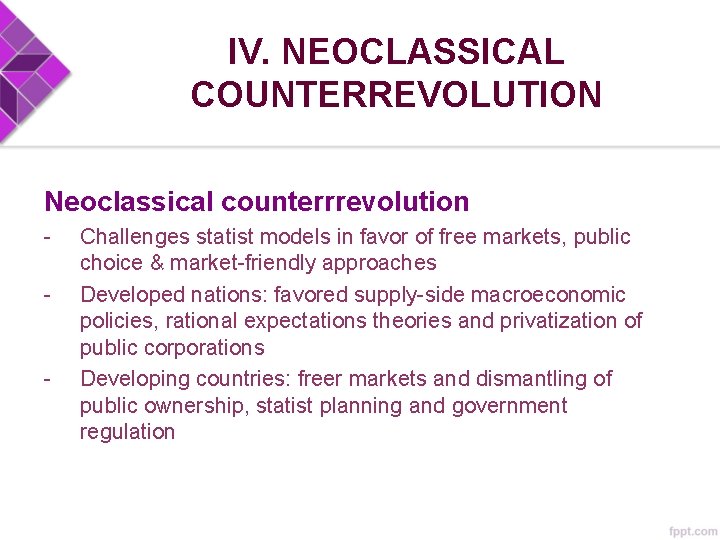 IV. NEOCLASSICAL COUNTERREVOLUTION

Neoclassical counterrrevolution

- Challenges statist models in favor of free markets, public choice & market-friendly approaches
- Developed nations: favored supply-side macroeconomic policies, rational expectations theories and privatization of public corporations
- Developing countries: freer markets and dismantling of public ownership, statist planning and government regulation

fppt.com